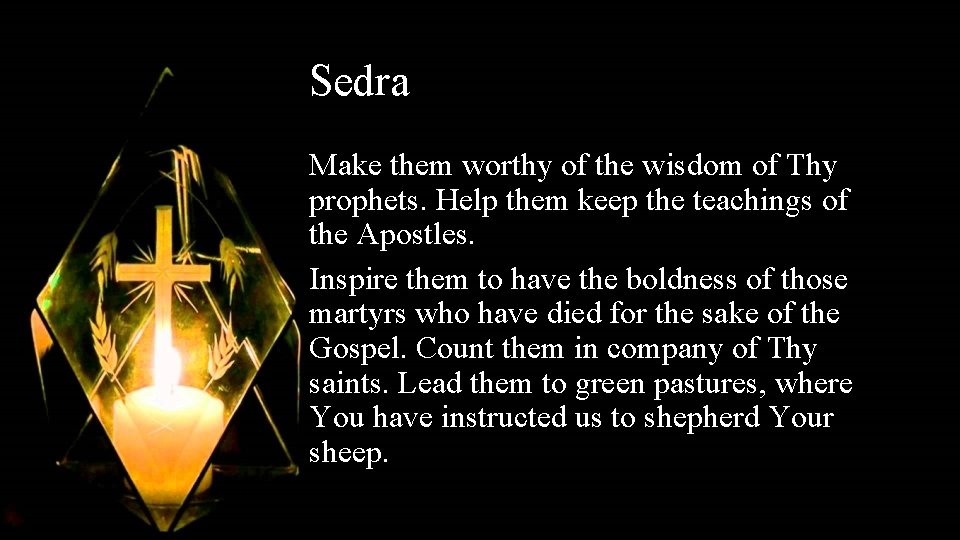 Sedra

Make them worthy of the wisdom of Thy prophets. Help them keep the teachings of the Apostles.

Inspire them to have the boldness of those martyrs who have died for the sake of the Gospel. Count them in company of Thy saints. Lead them to green pastures, where You have instructed us to shepherd Your sheep.